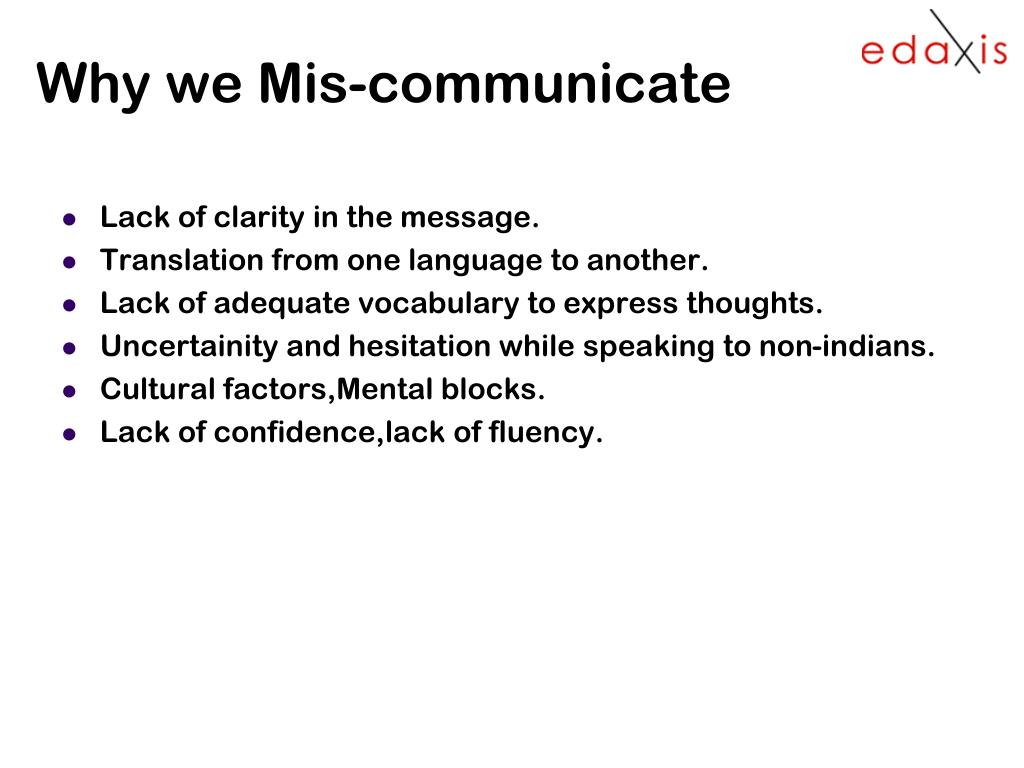 edaxis

Why we Mis-communicate

- Lack of clarity in the message.
- Translation from one language to another.
- Lack of adequate vocabulary to express thoughts.
- Uncertainity and hesitation while speaking to non-indians.
- Cultural factors,Mental blocks.
- Lack of confidence,lack of fluency.